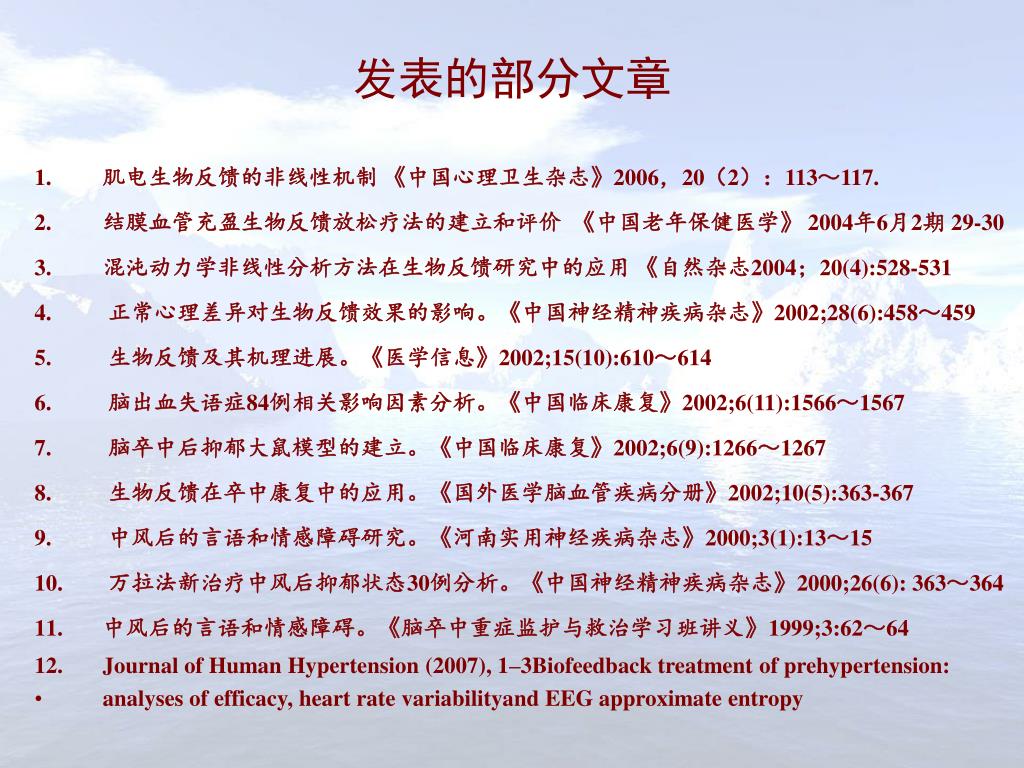 发表的部分文章

1. 肌电生物反馈的非线性机制 《中国心理卫生杂志》2006，20（2）：113～117.

2. 结膜血管充盈生物反馈放松疗法的建立和评价 《中国老年保健医学》 2004年6月2期 29-30

3. 混沌动力学非线性分析方法在生物反馈研究中的应用 《自然杂志2004；20(4):528-531

4. 正常心理差异对生物反馈效果的影响。《中国神经精神疾病杂志》2002;28(6):458～459

5. 生物反馈及其机理进展。《医学信息》2002;15(10):610～614

6. 脑出血失语症84例相关影响因素分析。《中国临床康复》2002;6(11):1566～1567

7. 脑卒中后抑郁大鼠模型的建立。《中国临床康复》2002;6(9):1266～1267

8. 生物反馈在卒中康复中的应用。《国外医学脑血管疾病分册》2002;10(5):363-367

9. 中风后的言语和情感障碍研究。《河南实用神经疾病杂志》2000;3(1):13～15

10. 万拉法新治疗中风后抑郁状态30例分析。《中国神经精神疾病杂志》2000;26(6): 363～364

11. 中风后的言语和情感障碍。《脑卒中重症监护与救治学习班讲义》1999;3:62～64

12. Journal of Human Hypertension (2007), 1–3Biofeedback treatment of prehypertension:

• analyses of efficacy, heart rate variabilityand EEG approximate entropy